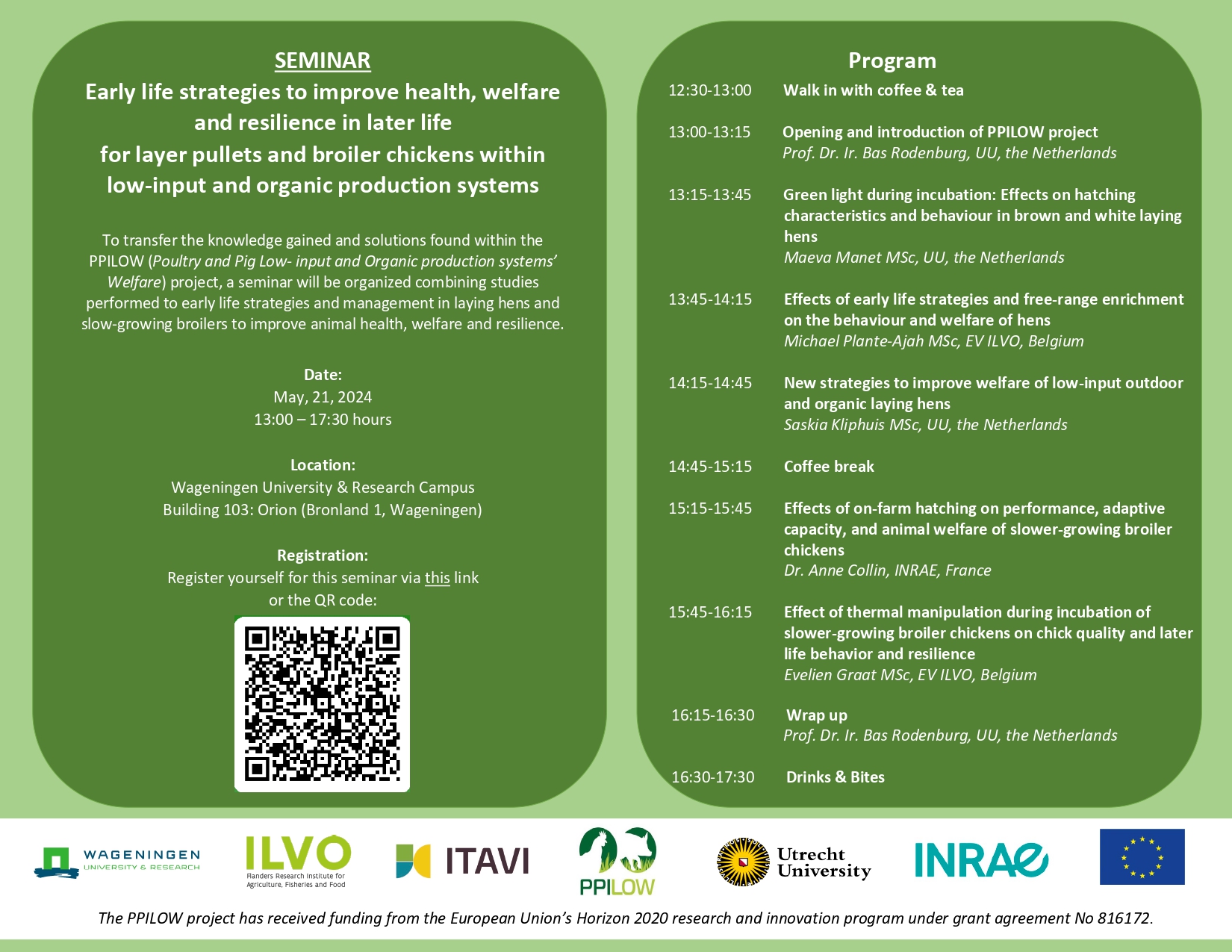 SEMINAR
Early life strategies to improve health, welfare and resilience in later life for layer pullets and broiler chickens within low-input and organic production systems

To transfer the knowledge gained and solutions found within the PPILOW (Poultry and Pig Low- input and Organic production systems' Welfare) project, a seminar will be organized combining studies performed to early life strategies and management in laying hens and slow-growing broilers to improve animal health, welfare and resilience.

Date:
May, 21, 2024
13:00 – 17:30 hours

Location:
Wageningen University & Research Campus
Building 103: Orion (Bronland 1, Wageningen)

Registration:
Register yourself for this seminar via this link or the QR code:

Program

12:30-13:00 Walk in with coffee & tea

13:00-13:15 Opening and introduction of PPILOW project
Prof. Dr. Ir. Bas Rodenburg, UU, the Netherlands

13:15-13:45 Green light during incubation: Effects on hatching characteristics and behaviour in brown and white laying hens
Maeva Manet MSc, UU, the Netherlands

13:45-14:15 Effects of early life strategies and free-range enrichment on the behaviour and welfare of hens
Michael Plante-Ajah MSc, EV ILVO, Belgium

14:15-14:45 New strategies to improve welfare of low-input outdoor and organic laying hens
Saskia Kliphuis MSc, UU, the Netherlands

14:45-15:15 Coffee break

15:15-15:45 Effects of on-farm hatching on performance, adaptive capacity, and animal welfare of slower-growing broiler chickens
Dr. Anne Collin, INRAE, France

15:45-16:15 Effect of thermal manipulation during incubation of slower-growing broiler chickens on chick quality and later life behavior and resilience
Evelien Graat MSc, EV ILVO, Belgium

16:15-16:30 Wrap up
Prof. Dr. Ir. Bas Rodenburg, UU, the Netherlands

16:30-17:30 Drinks & Bites

WAGENINGEN UNIVERSITY & RESEARCH
ILVO Flanders Research Institute for Agriculture, Fisheries and Food
ITAVI
PPILOW
Utrecht University
INRAE

The PPILOW project has received funding from the European Union's Horizon 2020 research and innovation program under grant agreement No 816172.